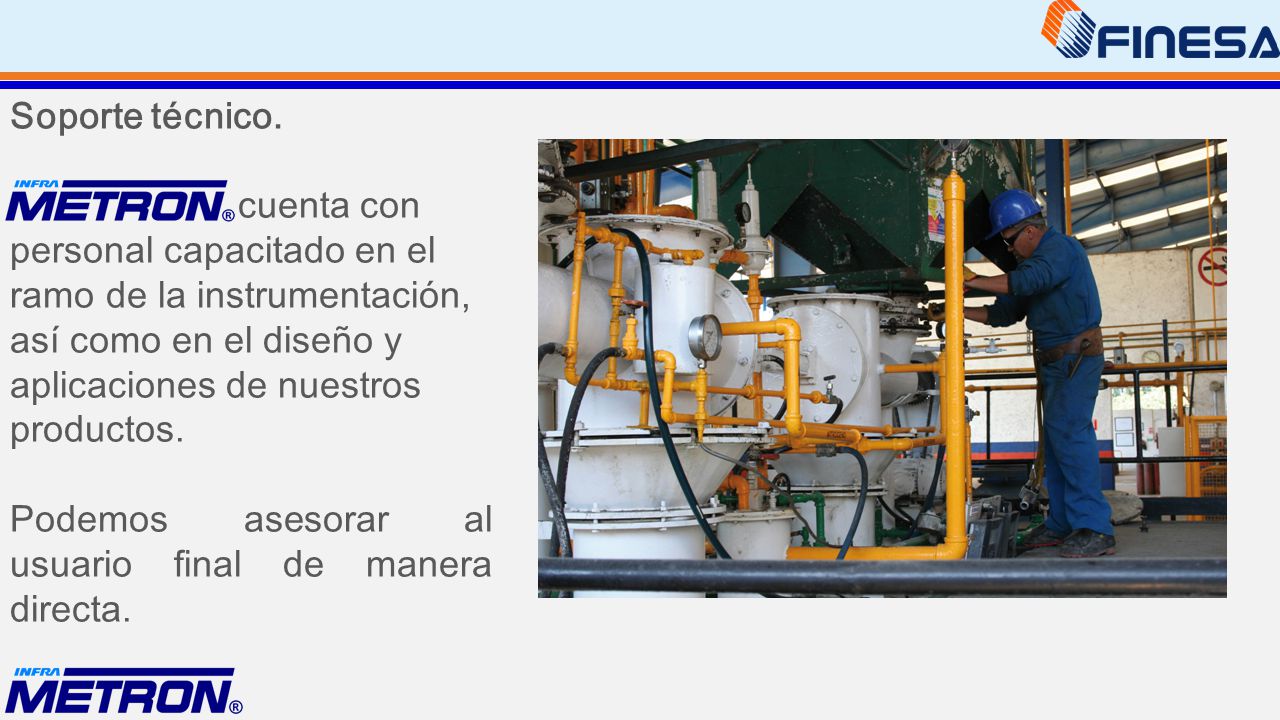 FINESA

Soporte técnico.

INFRA METRON® cuenta con personal capacitado en el ramo de la instrumentación, así como en el diseño y aplicaciones de nuestros productos.

Podemos asesorar al usuario final de manera directa.

INFRA METRON®